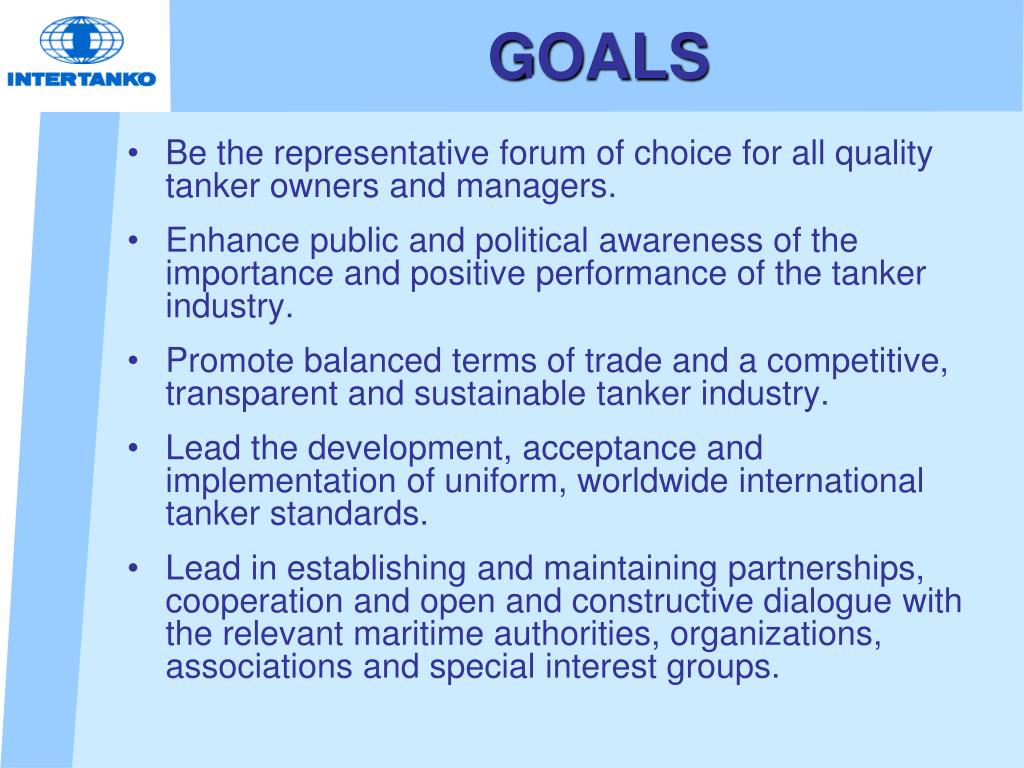 INTERTANKO

GOALS

• Be the representative forum of choice for all quality tanker owners and managers.

• Enhance public and political awareness of the importance and positive performance of the tanker industry.

• Promote balanced terms of trade and a competitive, transparent and sustainable tanker industry.

• Lead the development, acceptance and implementation of uniform, worldwide international tanker standards.

• Lead in establishing and maintaining partnerships, cooperation and open and constructive dialogue with the relevant maritime authorities, organizations, associations and special interest groups.